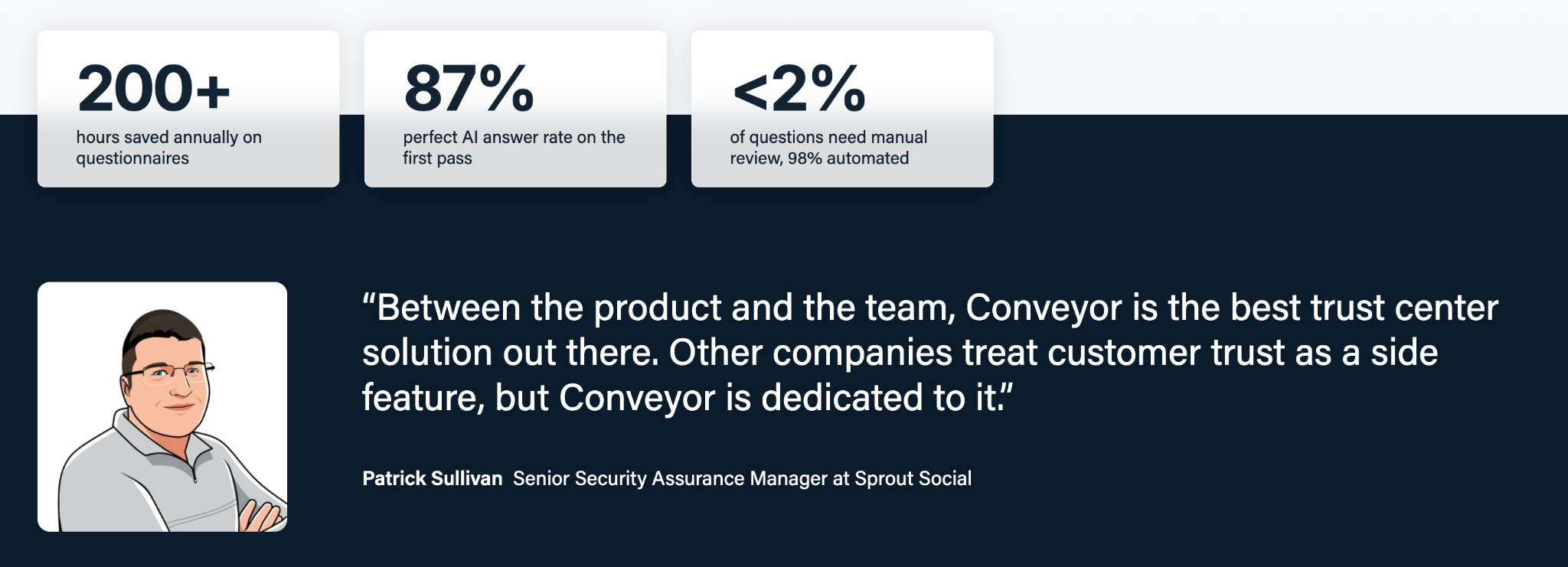 200+
hours saved annually on questionnaires

87%
perfect AI answer rate on the first pass

<2%
of questions need manual review, 98% automated

“Between the product and the team, Conveyor is the best trust center solution out there. Other companies treat customer trust as a side feature, but Conveyor is dedicated to it.”

Patrick Sullivan Senior Security Assurance Manager at Sprout Social